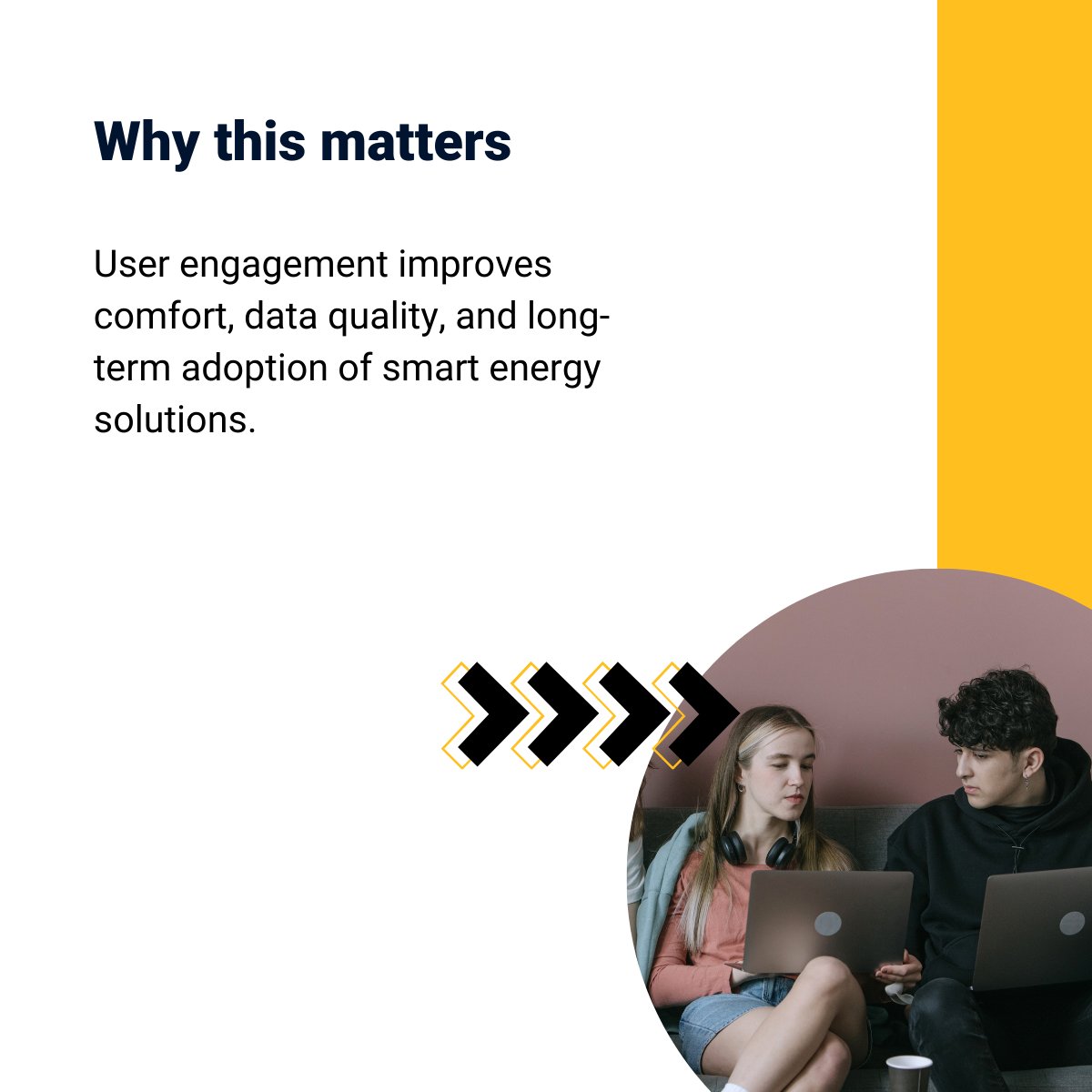 Why this matters

User engagement improves comfort, data quality, and long-term adoption of smart energy solutions.